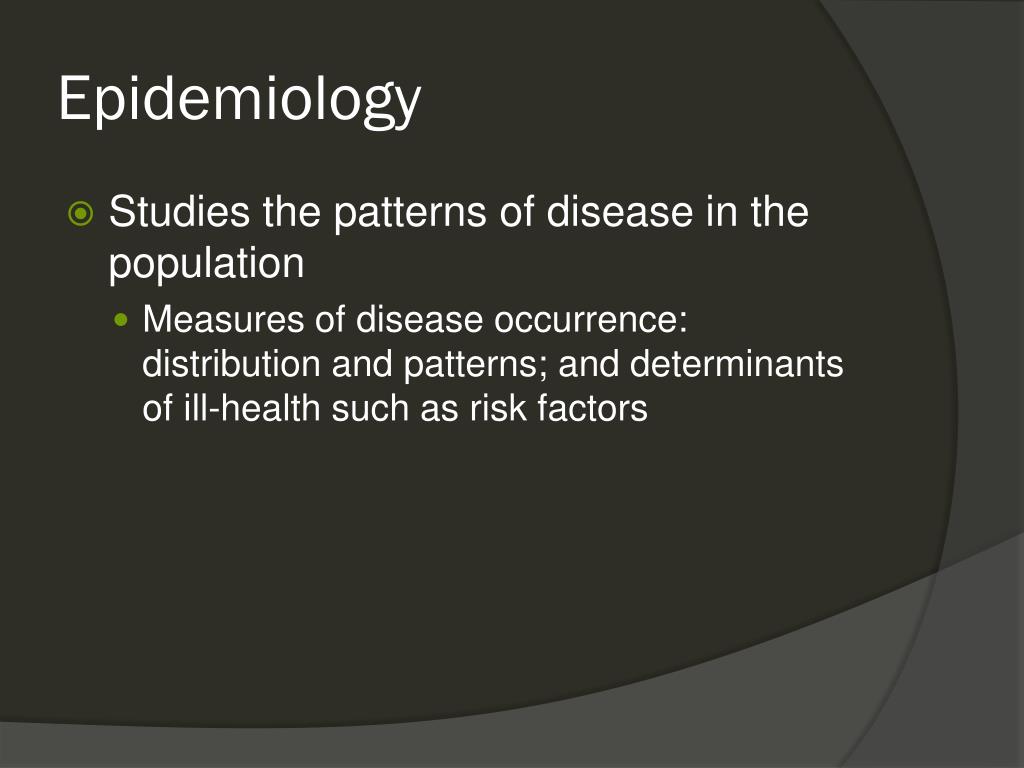 Epidemiology

Studies the patterns of disease in the population

Measures of disease occurrence: distribution and patterns; and determinants of ill-health such as risk factors